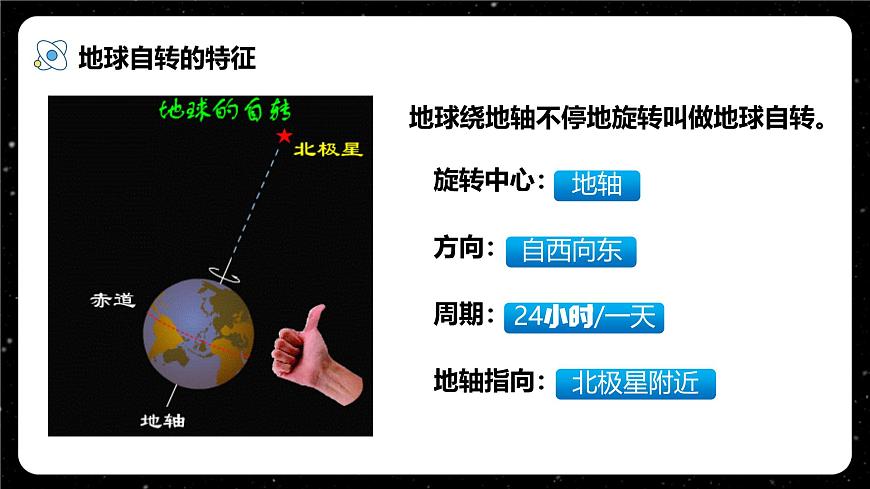 地球自转的特征

地球的自转

北极星

赤道

地轴

地球绕地轴不停地旋转叫做地球自转。

旋转中心：地轴

方向：自西向东

周期：24小时/一天

地轴指向：北极星附近